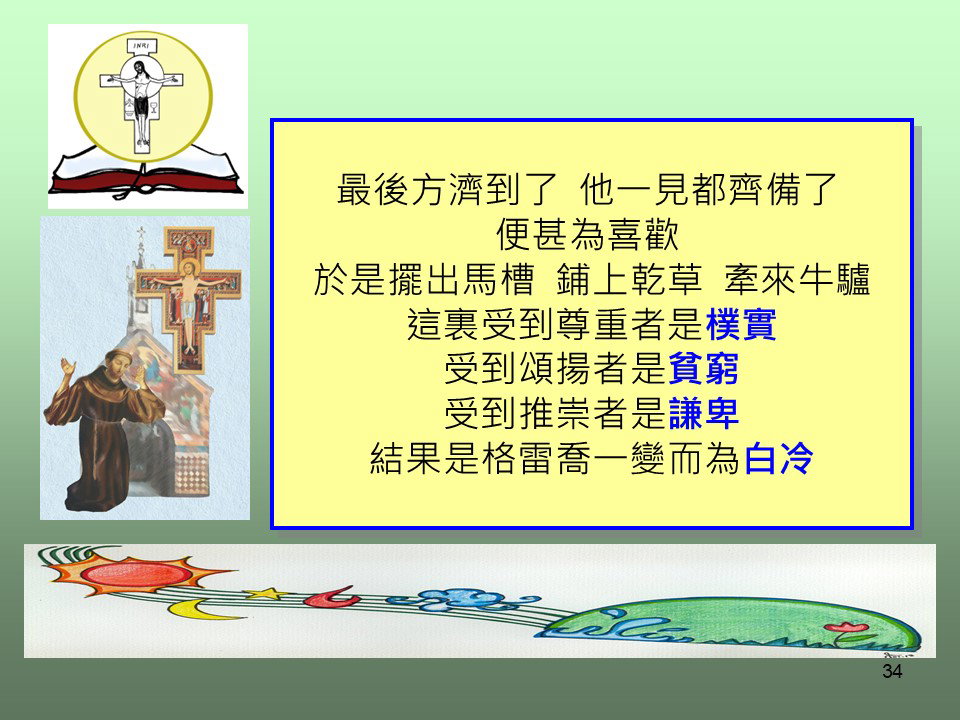 INRI

最後方濟到了 他一見都齊備了
便甚為喜歡
於是擺出馬槽 鋪上乾草 牽來牛驢
這裏受到尊重者是樸實
受到頌揚者是貧窮
受到推崇者是謙卑
結果是格雷喬一變而為白冷

34